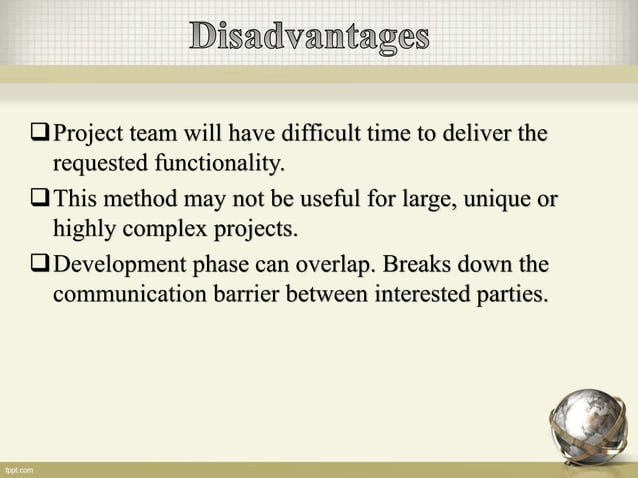 Disadvantages

❑ Project team will have difficult time to deliver the requested functionality.

❑ This method may not be useful for large, unique or highly complex projects.

❑ Development phase can overlap. Breaks down the communication barrier between interested parties.

fppt.com